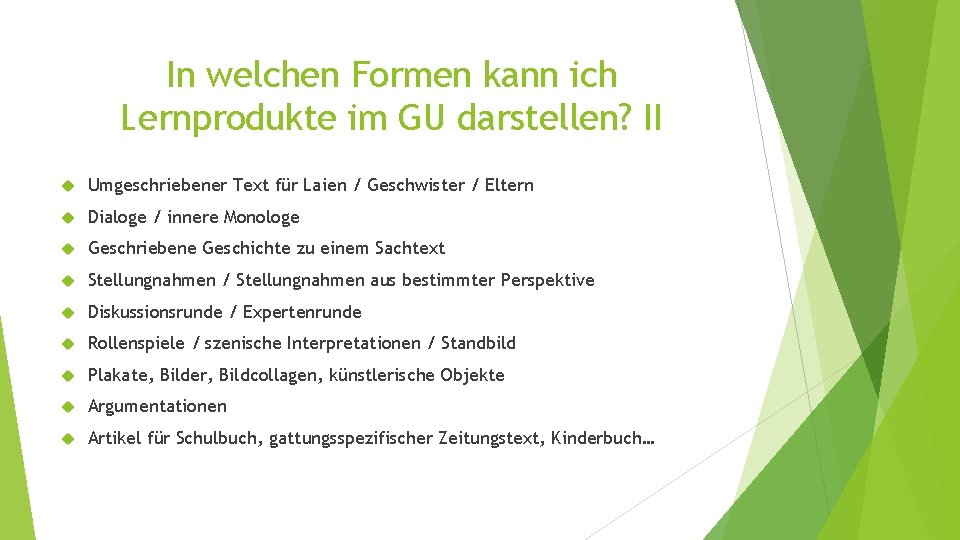 In welchen Formen kann ich Lernprodukte im GU darstellen? II

Umgeschriebener Text für Laien / Geschwister / Eltern

Dialoge / innere Monologe

Geschriebene Geschichte zu einem Sachtext

Stellungnahmen / Stellungnahmen aus bestimmter Perspektive

Diskussionsrunde / Expertenrunde

Rollenspiele / szenische Interpretationen / Standbild

Plakate, Bilder, Bildcollagen, künstlerische Objekte

Argumentationen

Artikel für Schulbuch, gattungsspezifischer Zeitungstext, Kinderbuch…